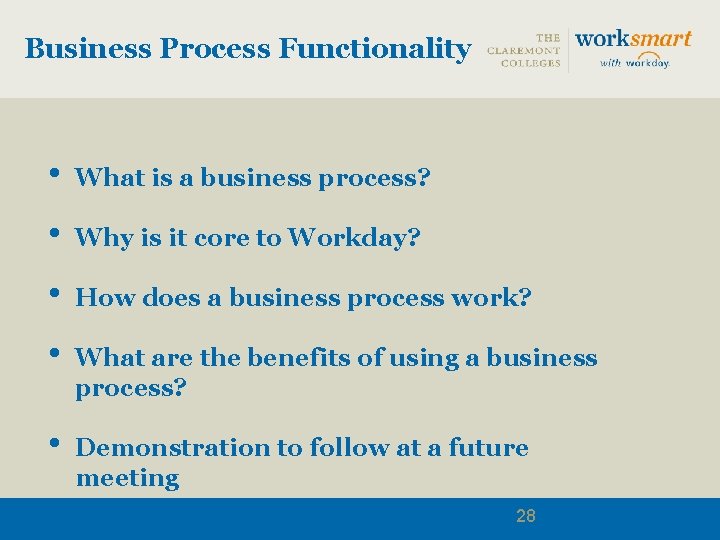 Business Process Functionality

THE
CLAREMONT
COLLEGES

worksmart
with workday.

• What is a business process?

• Why is it core to Workday?

• How does a business process work?

• What are the benefits of using a business process?

• Demonstration to follow at a future meeting

28